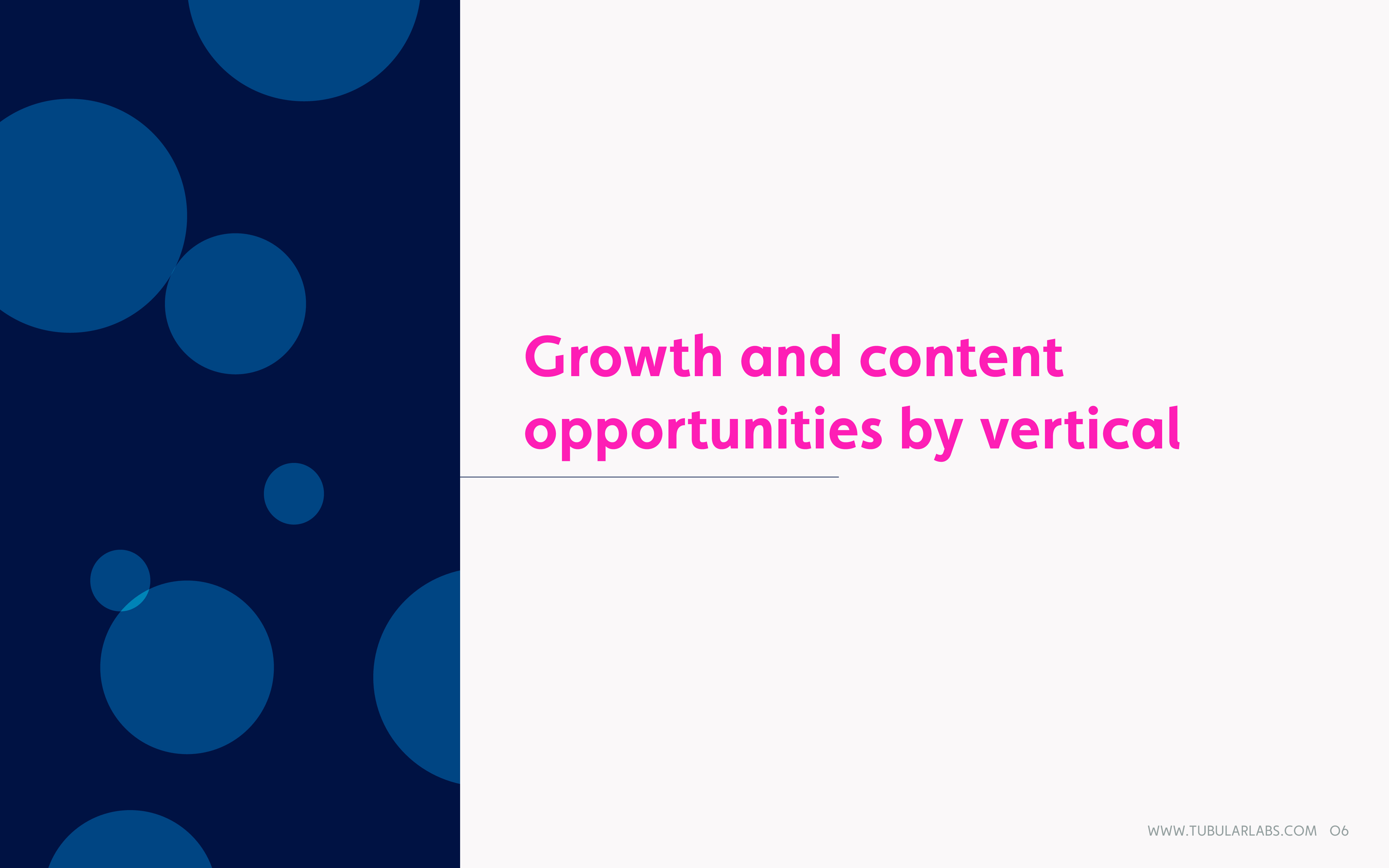 Growth and content opportunities by vertical

WWW.TUBULARLABS.COM 06